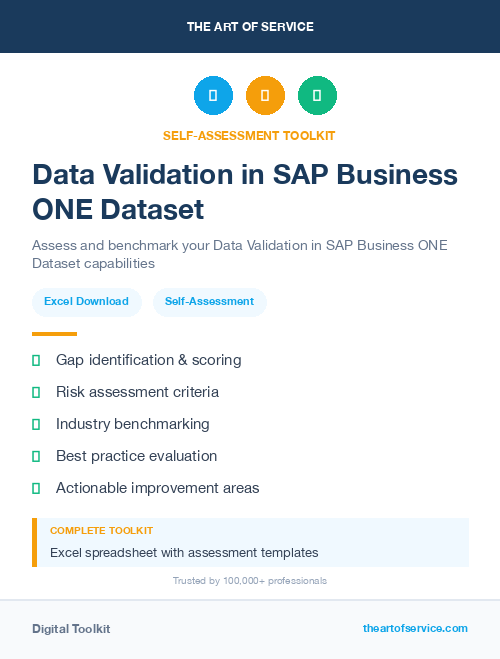 THE ART OF SERVICE

SELF-ASSESSMENT TOOLKIT

Data Validation in SAP Business ONE Dataset

Assess and benchmark your Data Validation in SAP Business ONE Dataset capabilities

Excel Download

Self-Assessment

Gap identification & scoring

Risk assessment criteria

Industry benchmarking

Best practice evaluation

Actionable improvement areas

COMPLETE TOOLKIT

Excel spreadsheet with assessment templates

Trusted by 100,000+ professionals

Digital Toolkit

theartofservice.com